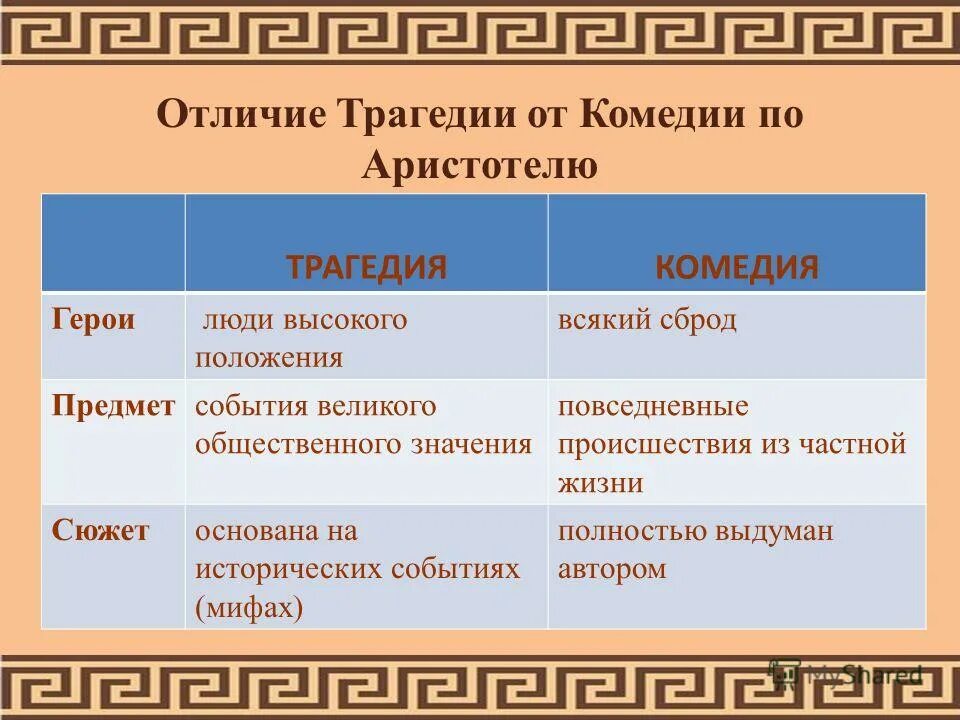 Отличие Трагедии от Комедии по Аристотелю

|  | ТРАГЕДИЯ | КОМЕДИЯ |
|---|---|---|
| Герои | люди высокого положения | всякий сброд |
| Предмет | события великого общественного значения | повседневные происшествия из частной жизни |
| Сюжет | основана на исторических событиях (мифах) | полностью выдуман автором |

MyShared